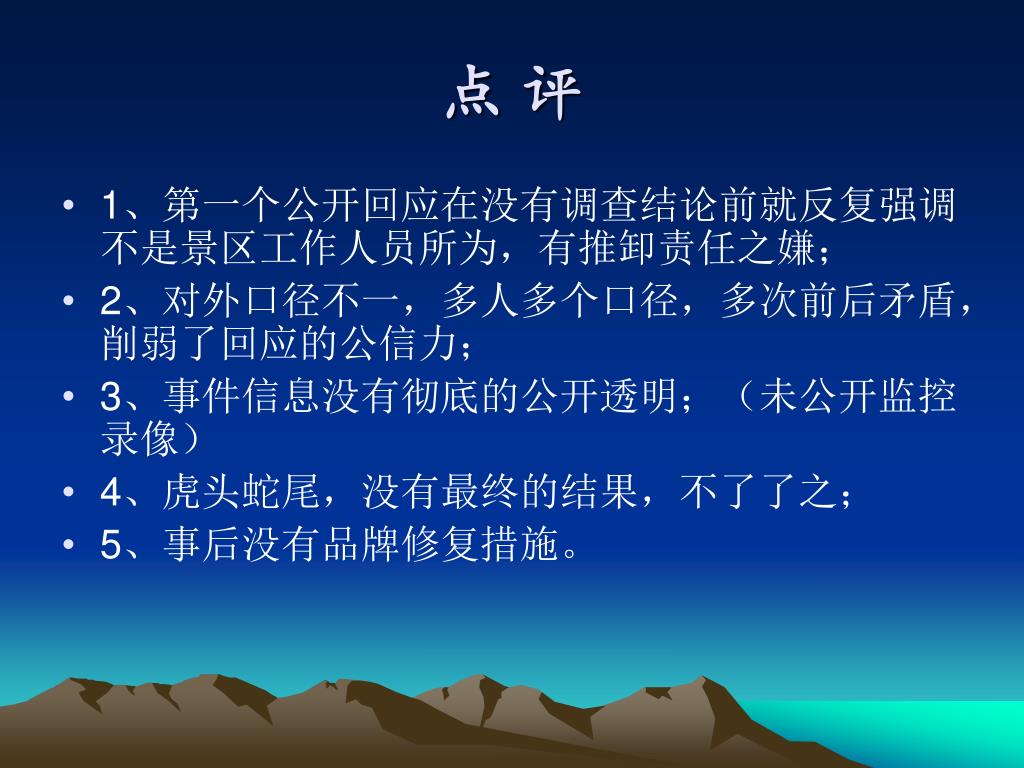 点 评

• 1、第一个公开回应在没有调查结论前就反复强调不是景区工作人员所为，有推卸责任之嫌；
• 2、对外口径不一，多人多个口径，多次前后矛盾，削弱了回应的公信力；
• 3、事件信息没有彻底的公开透明；（未公开监控录像）
• 4、虎头蛇尾，没有最终的结果，不了了之；
• 5、事后没有品牌修复措施。